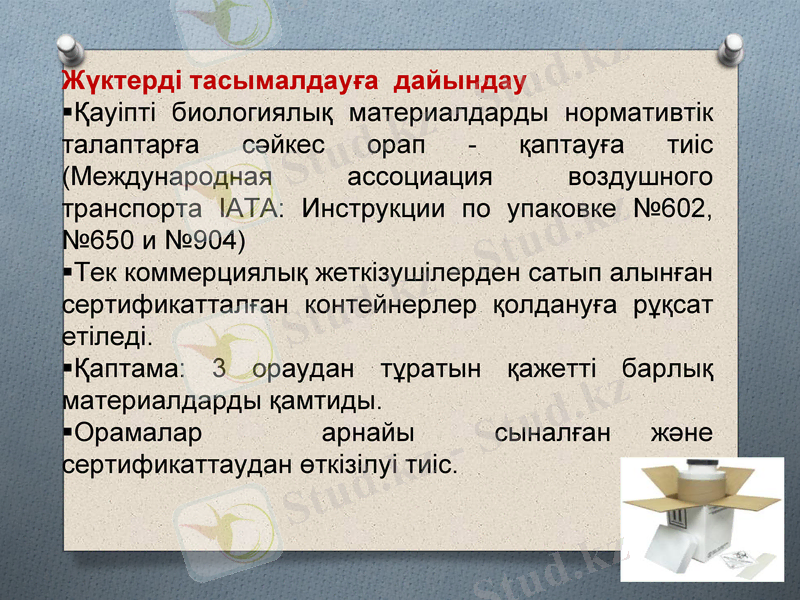 Жүктерді тасымалдауға дайындау

▪Қауіпті биологиялық материалдарды нормативтік талаптарға сәйкес орап - қаптауға тиіс (Международная ассоциация воздушного транспорта IATA: Инструкции по упаковке №602, №650 и №904)

▪Тек коммерциялық жеткізушілерден сатып алынған сертификатталған контейнерлер қолдануға рұқсат етіледі.

▪Қаптама: 3 ораудан тұратын қажетті барлық материалдарды қамтиды.

▪Орамалар арнайы сыналған және сертификаттаудан өткізілуі тиіс.

Stud.kz